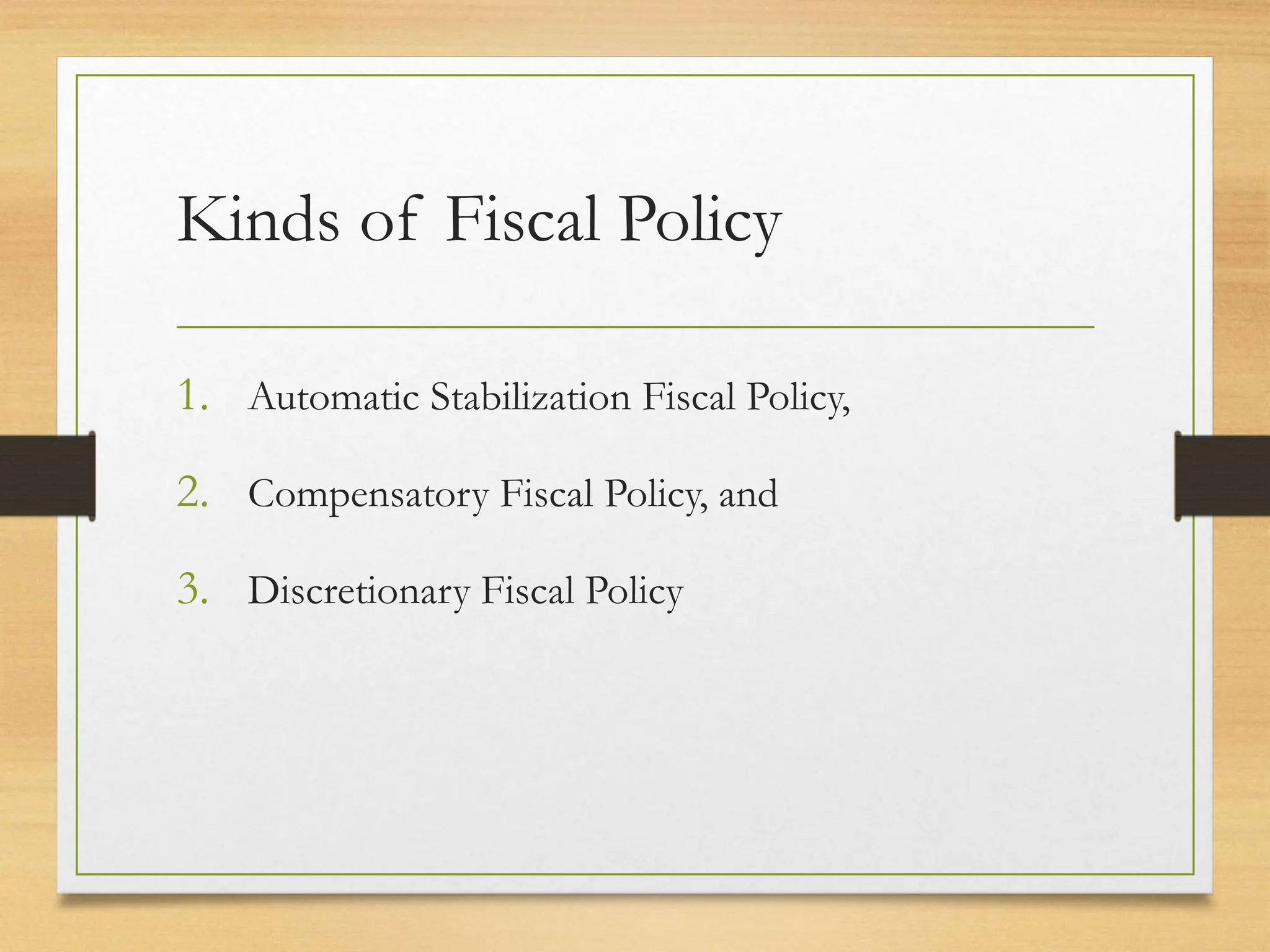 Kinds of Fiscal Policy

1. Automatic Stabilization Fiscal Policy,
2. Compensatory Fiscal Policy, and
3. Discretionary Fiscal Policy